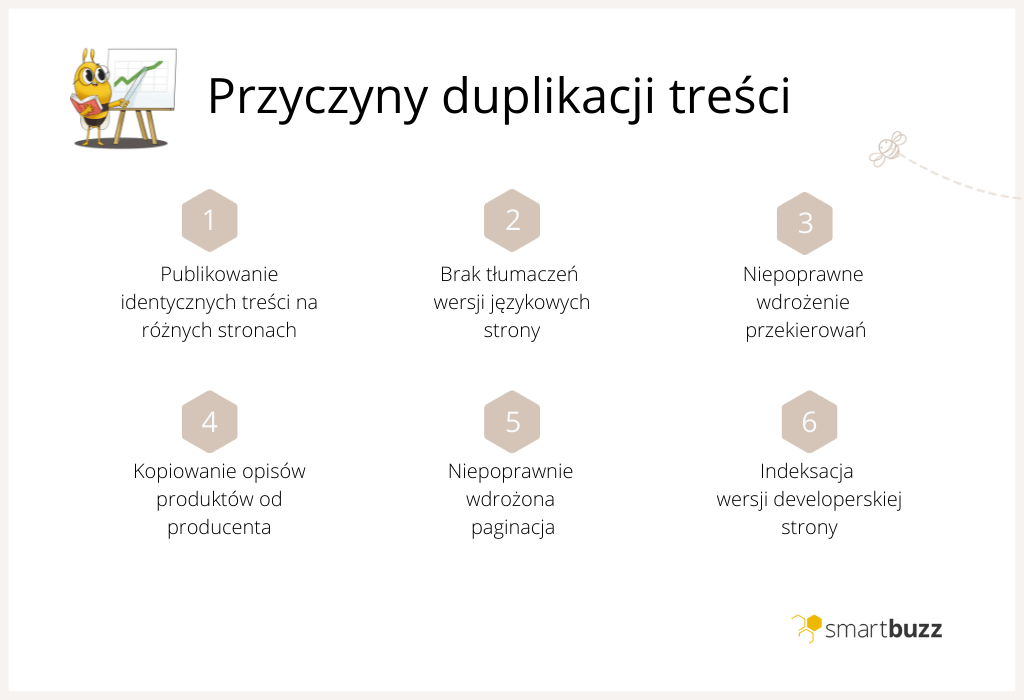 Przyczyny duplikacji treści

1
Publikowanie identycznych treści na różnych stronach

2
Brak tłumaczeń wersji językowych strony

3
Niepoprawne wdrożenie przekierowań

4
Kopiowanie opisów produktów od producenta

5
Niepoprawnie wdrożona paginacja

6
Indeksacja wersji developerskiej strony

smartbuzz